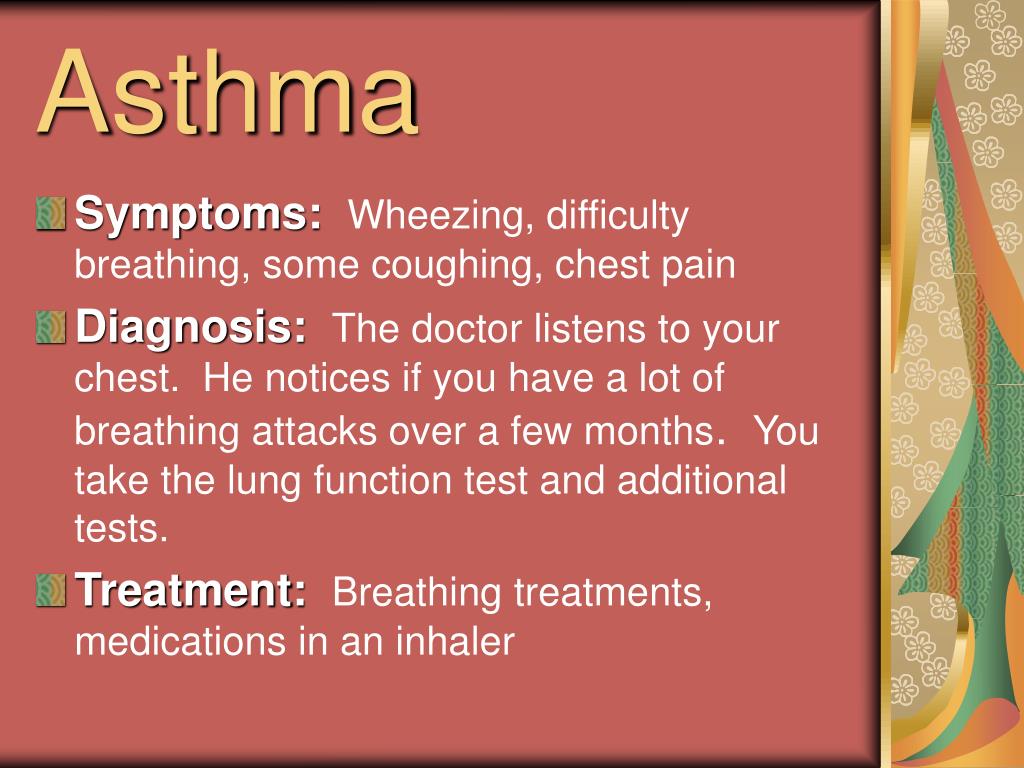 Asthma

Symptoms: Wheezing, difficulty breathing, some coughing, chest pain

Diagnosis: The doctor listens to your chest. He notices if you have a lot of breathing attacks over a few months. You take the lung function test and additional tests.

Treatment: Breathing treatments, medications in an inhaler